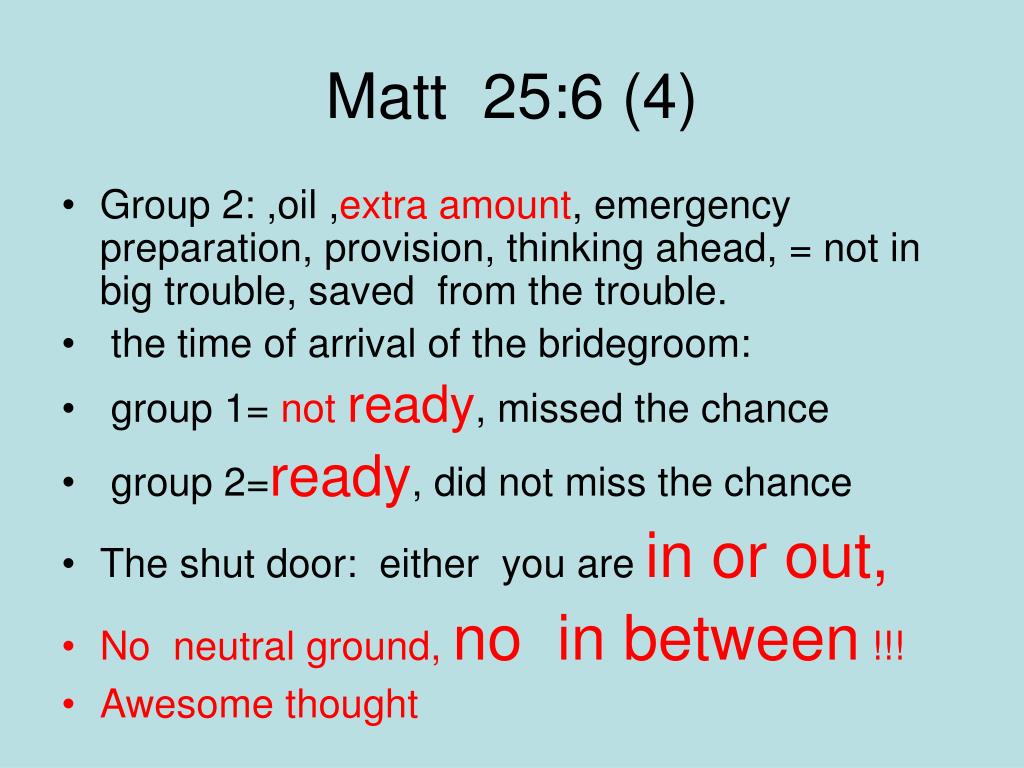 Matt 25:6 (4)

• Group 2: ,oil ,extra amount, emergency preparation, provision, thinking ahead, = not in big trouble, saved from the trouble.
• the time of arrival of the bridegroom:
• group 1= not ready, missed the chance
• group 2=ready, did not miss the chance
• The shut door: either you are in or out,
• No neutral ground, no in between !!!
• Awesome thought